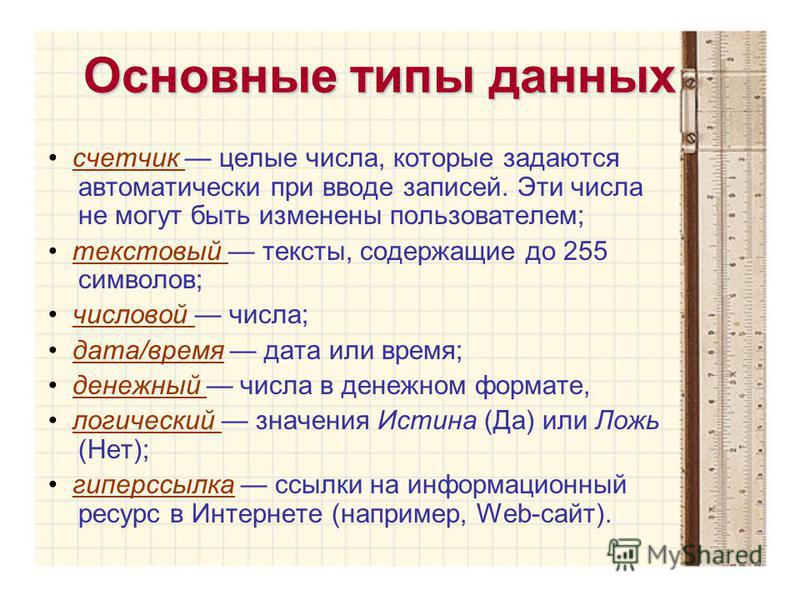 Основные типы данных

• счетчик — целые числа, которые задаются автоматически при вводе записей. Эти числа не могут быть изменены пользователем;
• текстовый — тексты, содержащие до 255 символов;
• числовой — числа;
• дата/время — дата или время;
• денежный — числа в денежном формате,
• логический — значения Истина (Да) или Ложь (Нет);
• гиперссылка — ссылки на информационный ресурс в Интернете (например, Web-сайт).

MyShared